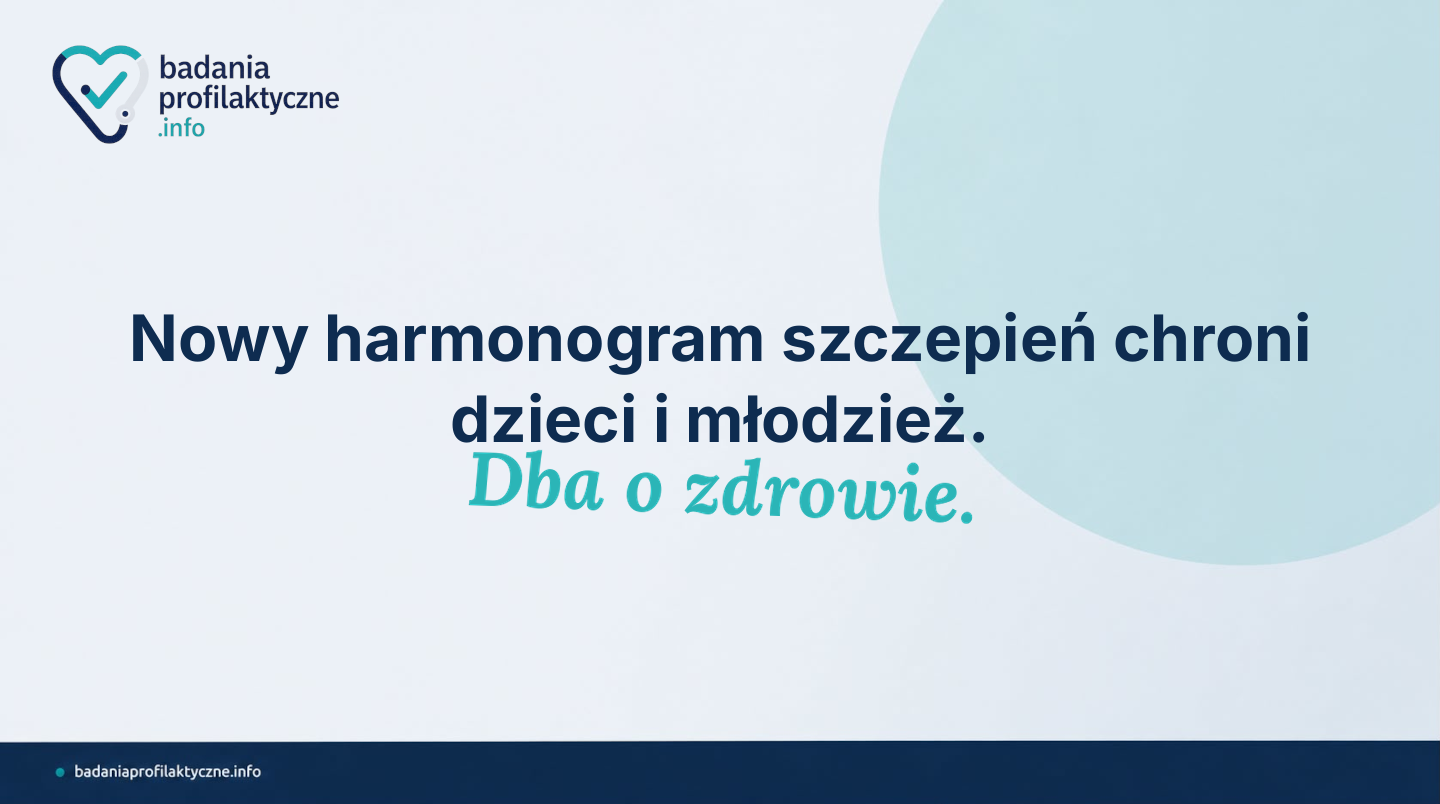 badania profilaktyczne .info

Nowy harmonogram szczepień chroni dzieci i młodzież.

Dba o zdrowie.

badaniaprofilaktyczne.info